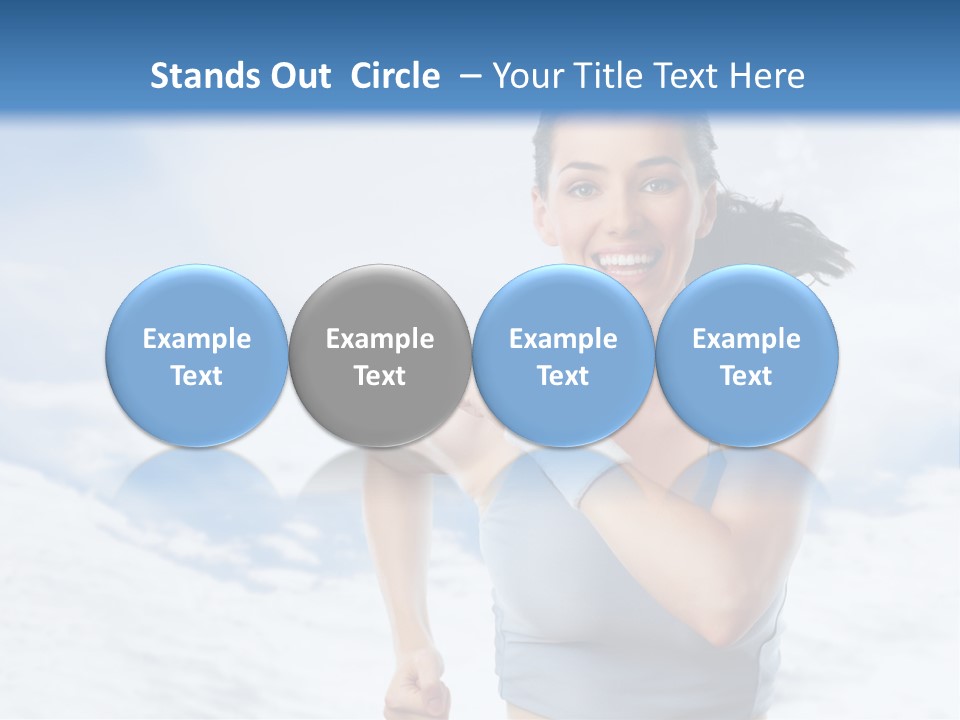 Stands Out Circle – Your Title Text Here

Example Text

Example Text

Example Text

Example Text